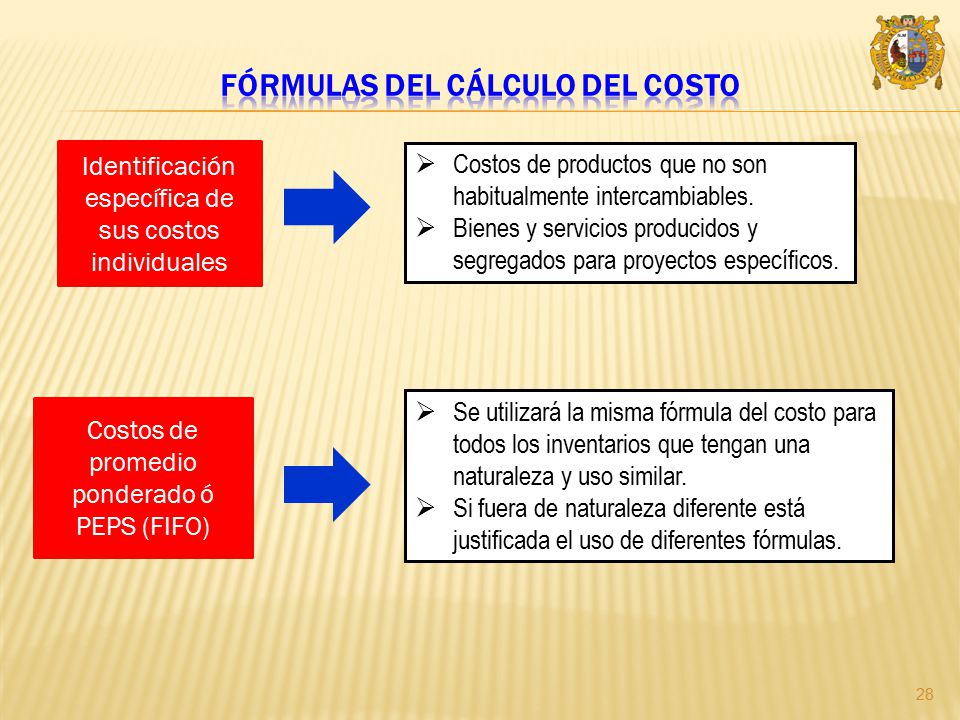 FÓRMULAS DEL CÁLCULO DEL COSTO

Identificación específica de sus costos individuales

➢ Costos de productos que no son habitualmente intercambiables.
➢ Bienes y servicios producidos y segregados para proyectos específicos.

Costos de promedio ponderado ó PEPS (FIFO)

➢ Se utilizará la misma fórmula del costo para todos los inventarios que tengan una naturaleza y uso similar.
➢ Si fuera de naturaleza diferente está justificada el uso de diferentes fórmulas.

28